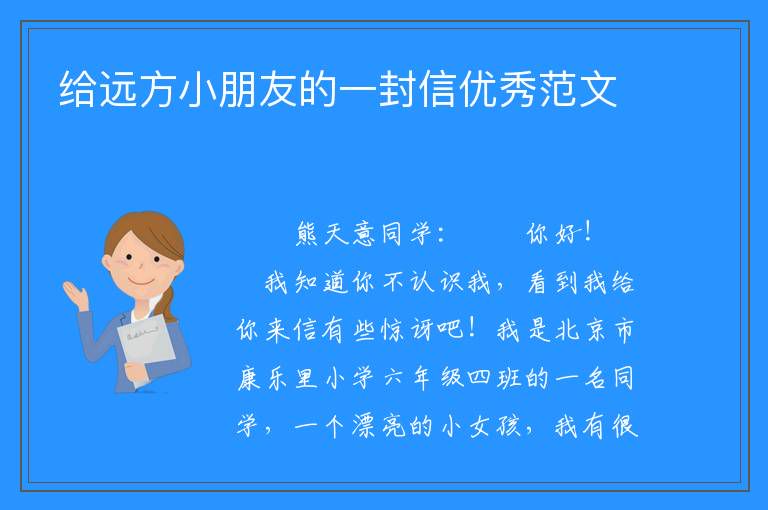 给远方小朋友的一封信优秀范文

熊天意同学：　　你好！

我知道你不认识我，看到我给你来信有些惊讶吧！我是北京市康乐里小学六年级四班的一名同学，一个漂亮的小女孩，我有很